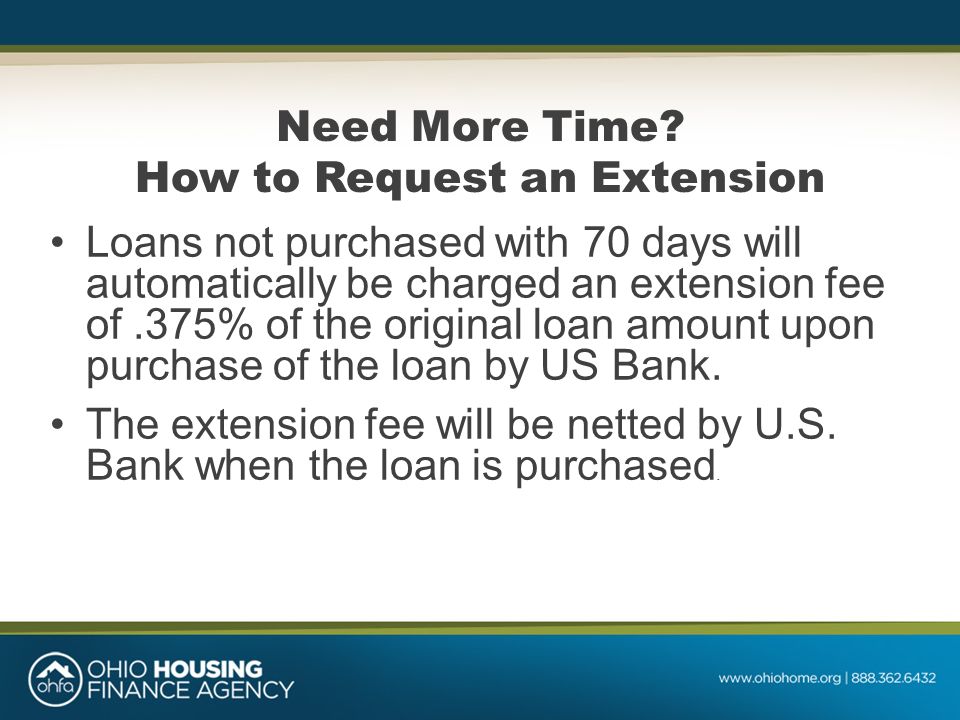 Need More Time?
How to Request an Extension

• Loans not purchased with 70 days will automatically be charged an extension fee of .375% of the original loan amount upon purchase of the loan by US Bank.

• The extension fee will be netted by U.S. Bank when the loan is purchased.

ohfa OHIO HOUSING FINANCE AGENCY

www.ohiohome.org | 888.362.6432